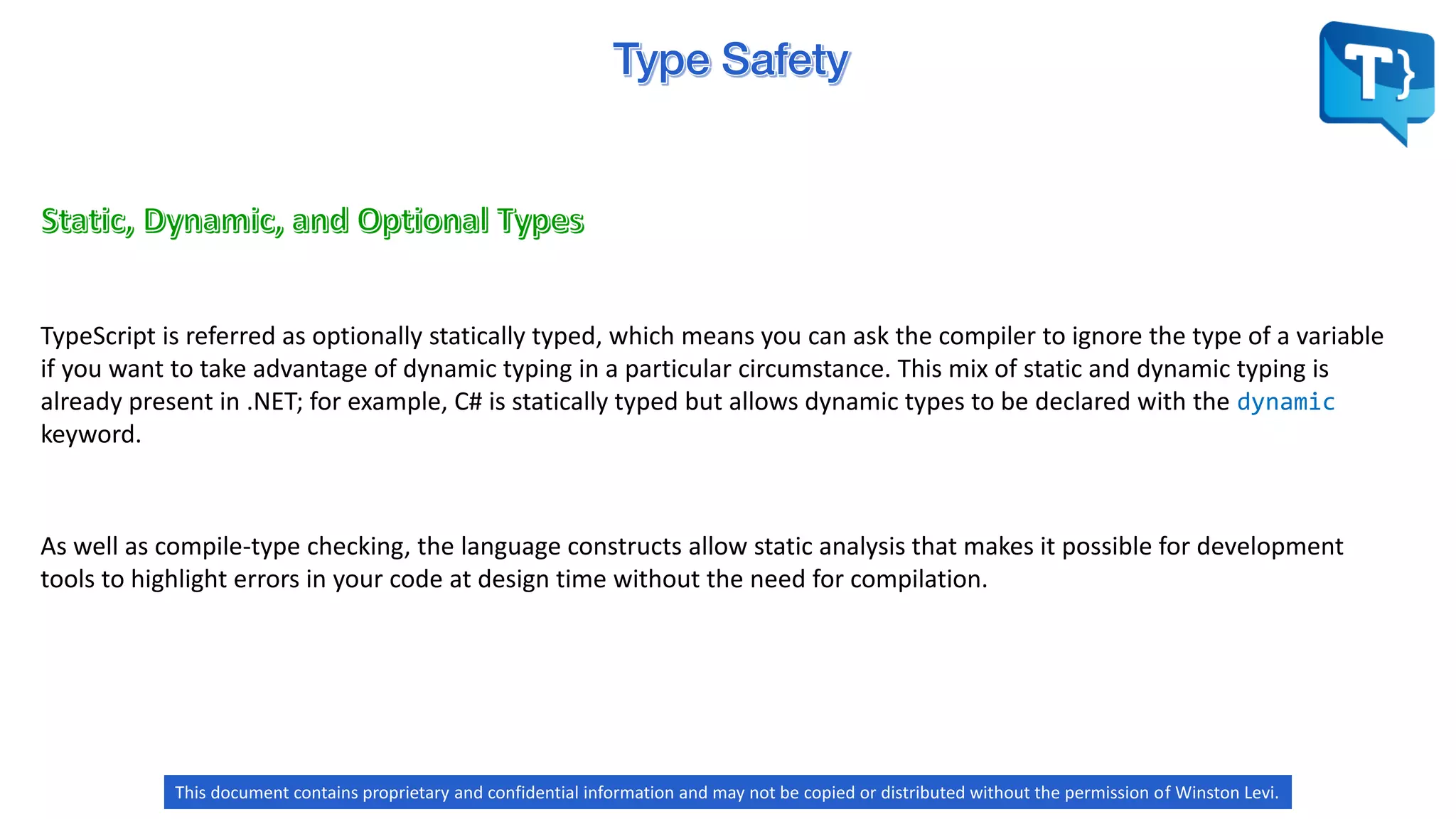 Type Safety

T}

Static, Dynamic, and Optional Types

TypeScript is referred as optionally statically typed, which means you can ask the compiler to ignore the type of a variable if you want to take advantage of dynamic typing in a particular circumstance. This mix of static and dynamic typing is already present in .NET; for example, C# is statically typed but allows dynamic types to be declared with the dynamic keyword.

As well as compile-type checking, the language constructs allow static analysis that makes it possible for development tools to highlight errors in your code at design time without the need for compilation.

This document contains proprietary and confidential information and may not be copied or distributed without the permission of Winston Levi.